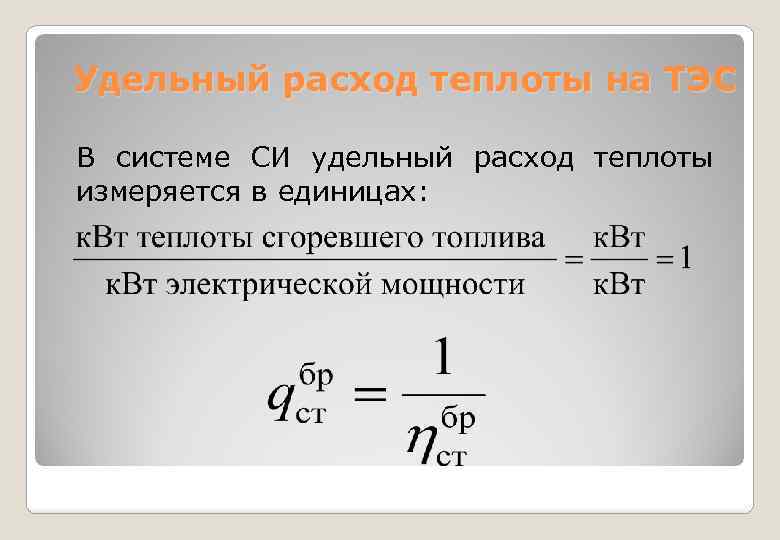 Удельный расход теплоты на ТЭС

В системе СИ удельный расход теплоты измеряется в единицах:

$\frac{\text{кВт теплоты сгоревшего топлива}}{\text{кВт электрической мощности}} = \frac{\text{кВт}}{\text{кВт}} = 1$

$q_{\text{ст}}^{\text{бр}} = \frac{1}{\eta_{\text{ст}}^{\text{бр}}}$